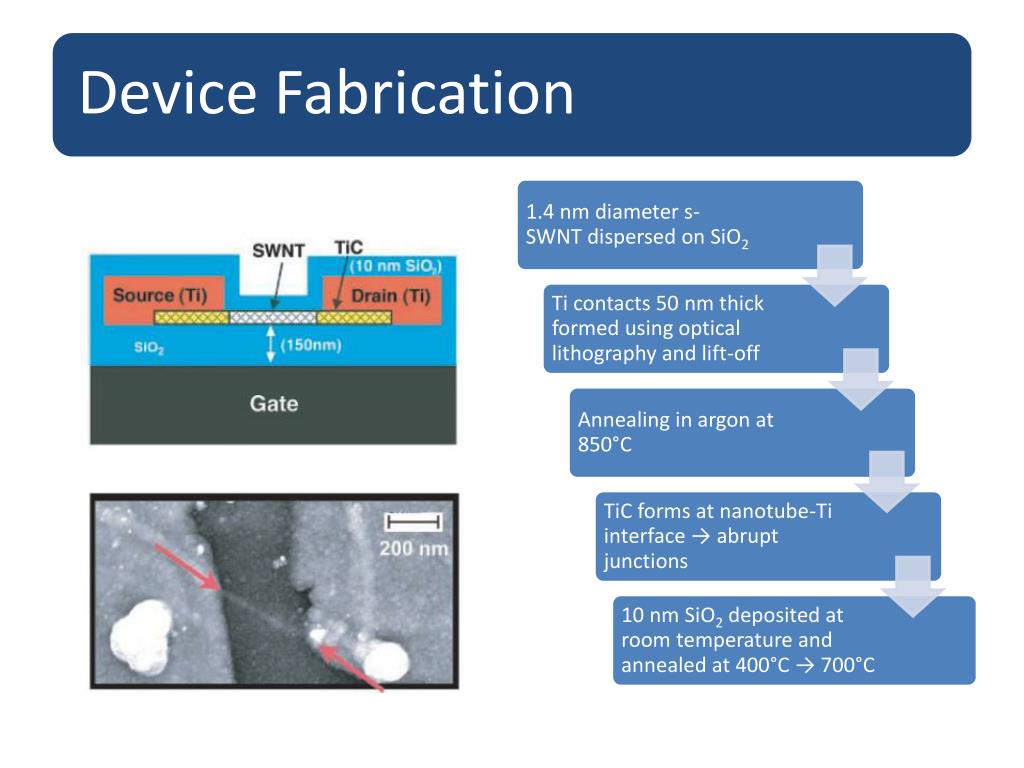 Device Fabrication

SWNT
TiC
(10 nm $SiO_2$)
Source (Ti)
Drain (Ti)
$SiO_2$
(150nm)
Gate

200 nm

1.4 nm diameter s-SWNT dispersed on $SiO_2$

Ti contacts 50 nm thick formed using optical lithography and lift-off

Annealing in argon at 850°C

TiC forms at nanotube-Ti interface → abrupt junctions

10 nm $SiO_2$ deposited at room temperature and annealed at 400°C → 700°C